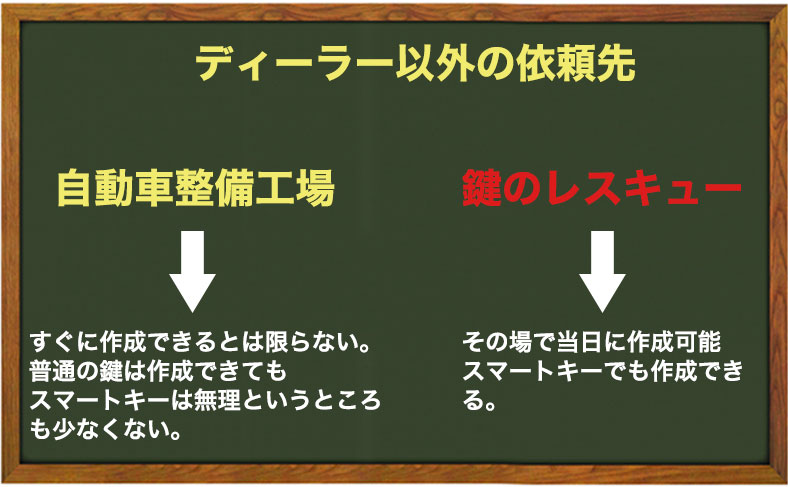 ディーラー以外の依頼先

自動車整備工場

すぐに作成できるとは限らない。
普通の鍵は作成できても
スマートキーは無理というところも少なくない。

鍵のレスキュー

その場で当日に作成可能
スマートキーでも作成できる。